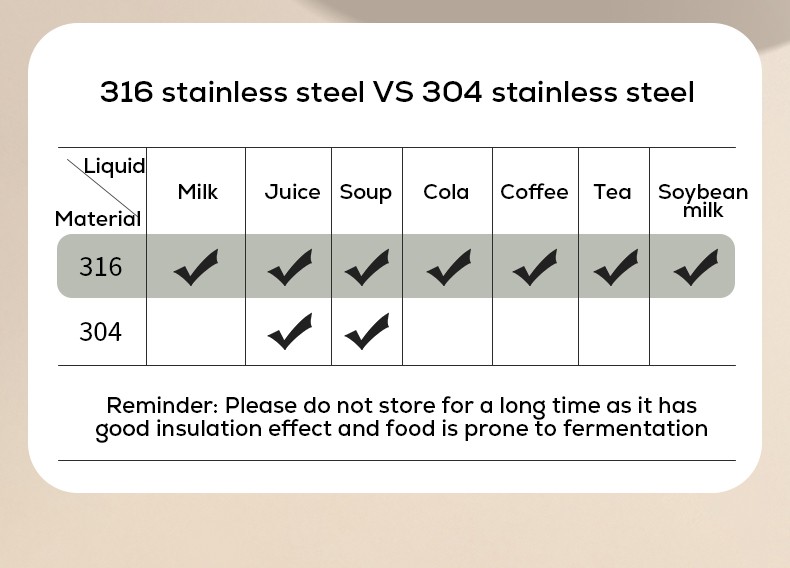 316 stainless steel VS 304 stainless steel

| Liquid / Material | Milk | Juice | Soup | Cola | Coffee | Tea | Soybean milk |
|---|---|---|---|---|---|---|---|
| 316 | ✔ | ✔ | ✔ | ✔ | ✔ | ✔ | ✔ |
| 304 | | ✔ | ✔ | | | | |

Reminder: Please do not store for a long time as it has good insulation effect and food is prone to fermentation